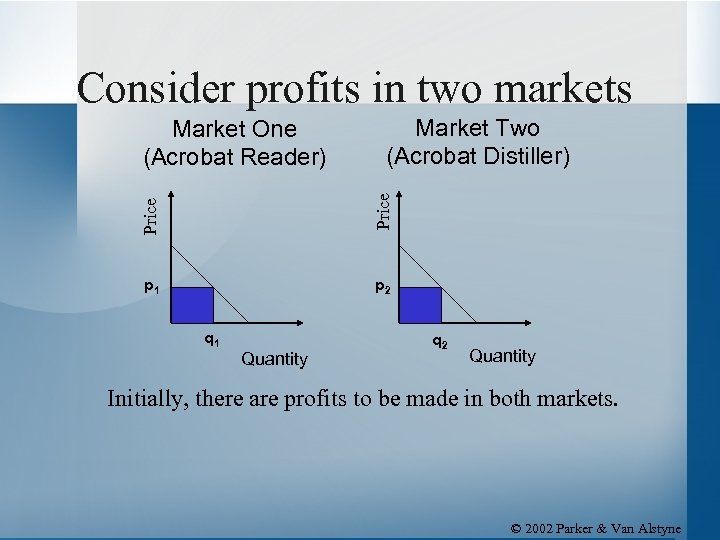 Consider profits in two markets

Market One
(Acrobat Reader)

Price

$p_1$

$q_1$

Quantity

Market Two
(Acrobat Distiller)

Price

$p_2$

$q_2$

Quantity

Initially, there are profits to be made in both markets.

© 2002 Parker & Van Alstyne